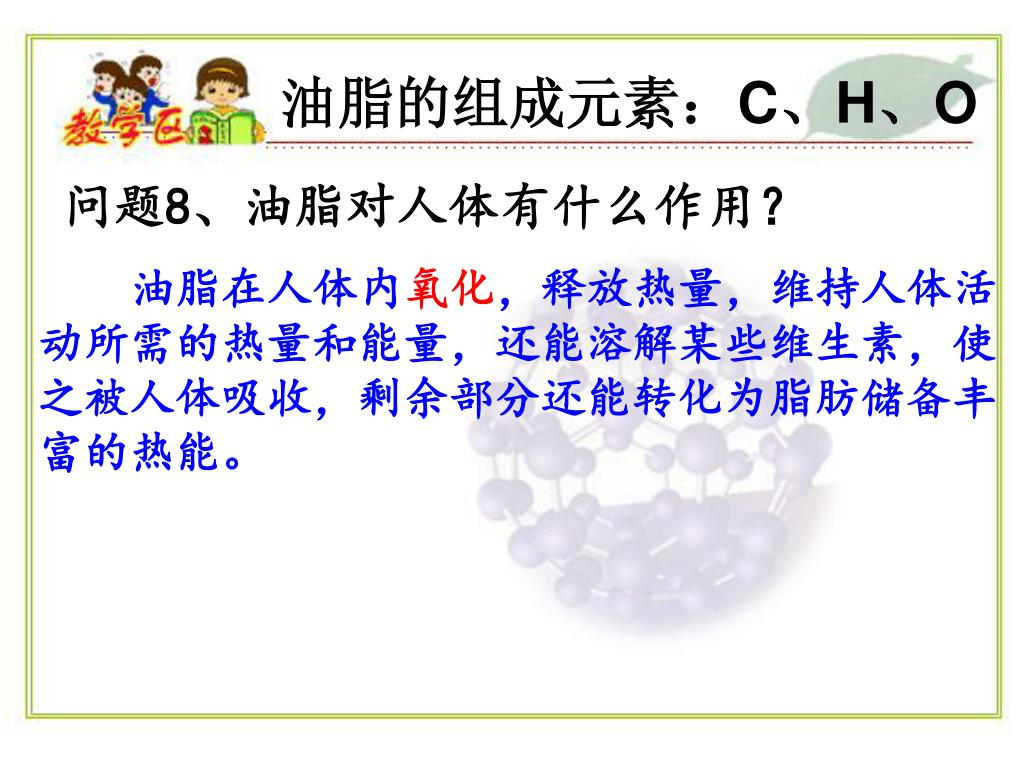 教学区

油脂的组成元素：C、H、O

问题8、油脂对人体有什么作用？

油脂在人体内氧化，释放热量，维持人体活动所需的热量和能量，还能溶解某些维生素，使之被人体吸收，剩余部分还能转化为脂肪储备丰富的热能。